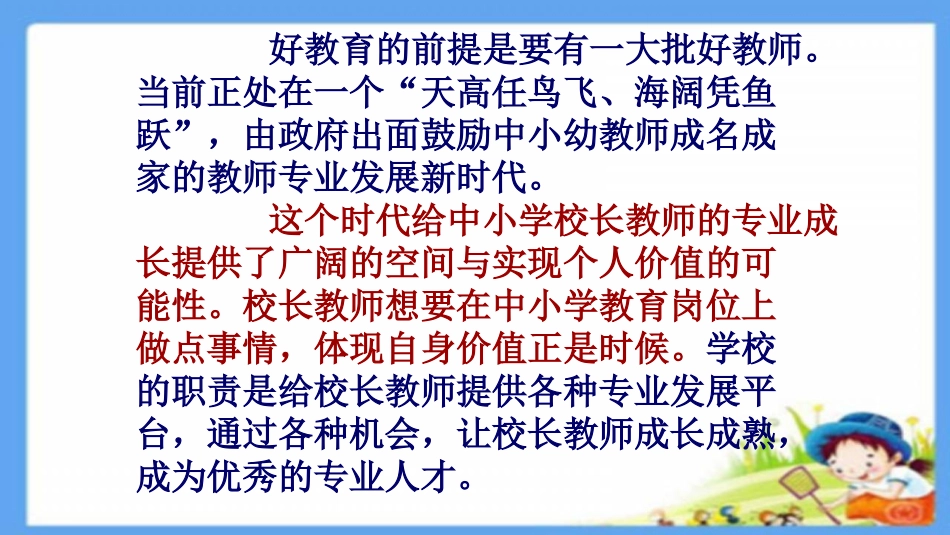 好教育的前提是要有一大批好教师。当前正处在一个“天高任鸟飞、海阔凭鱼跃”，由政府出面鼓励中小幼教师成名成家的教师专业发展新时代。

这个时代给中小学校长教师的专业成长提供了广阔的空间与实现个人价值的可能性。校长教师想要在中小学教育岗位上做点事情，体现自身价值正是时候。学校的职责是给校长教师提供各种专业发展平台，通过各种机会，让校长教师成长成熟，成为优秀的专业人才。